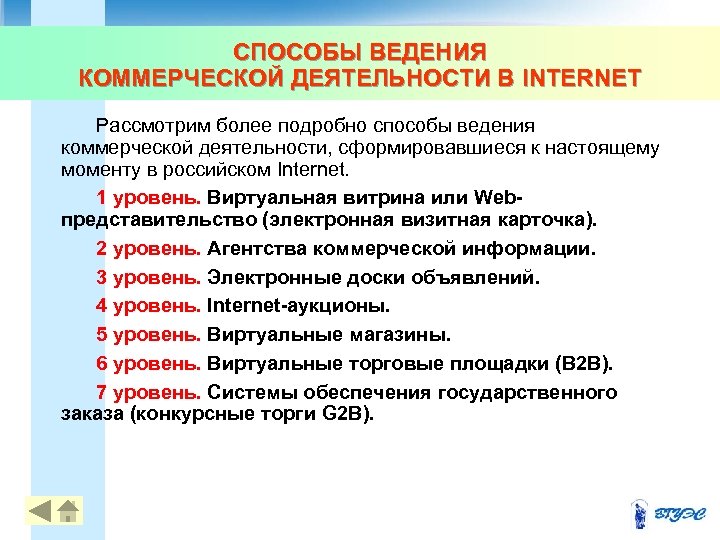 СПОСОБЫ ВЕДЕНИЯ
КОММЕРЧЕСКОЙ ДЕЯТЕЛЬНОСТИ В INTERNET

Рассмотрим более подробно способы ведения коммерческой деятельности, сформировавшиеся к настоящему моменту в российском Internet.

1 уровень. Виртуальная витрина или Web-представительство (электронная визитная карточка).

2 уровень. Агентства коммерческой информации.

3 уровень. Электронные доски объявлений.

4 уровень. Internet-аукционы.

5 уровень. Виртуальные магазины.

6 уровень. Виртуальные торговые площадки (B2B).

7 уровень. Системы обеспечения государственного заказа (конкурсные торги G2B).

ВГУЭС